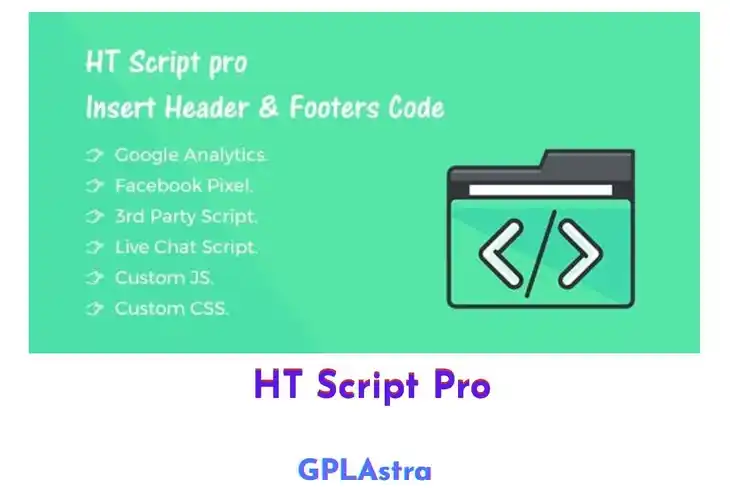 HT Script pro
Insert Header & Footers Code

Google Analytics.
Facebook Pixel.
3rd Party Script.
Live Chat Script.
Custom JS.
Custom CSS.

</>

HT Script Pro

GPLAstra